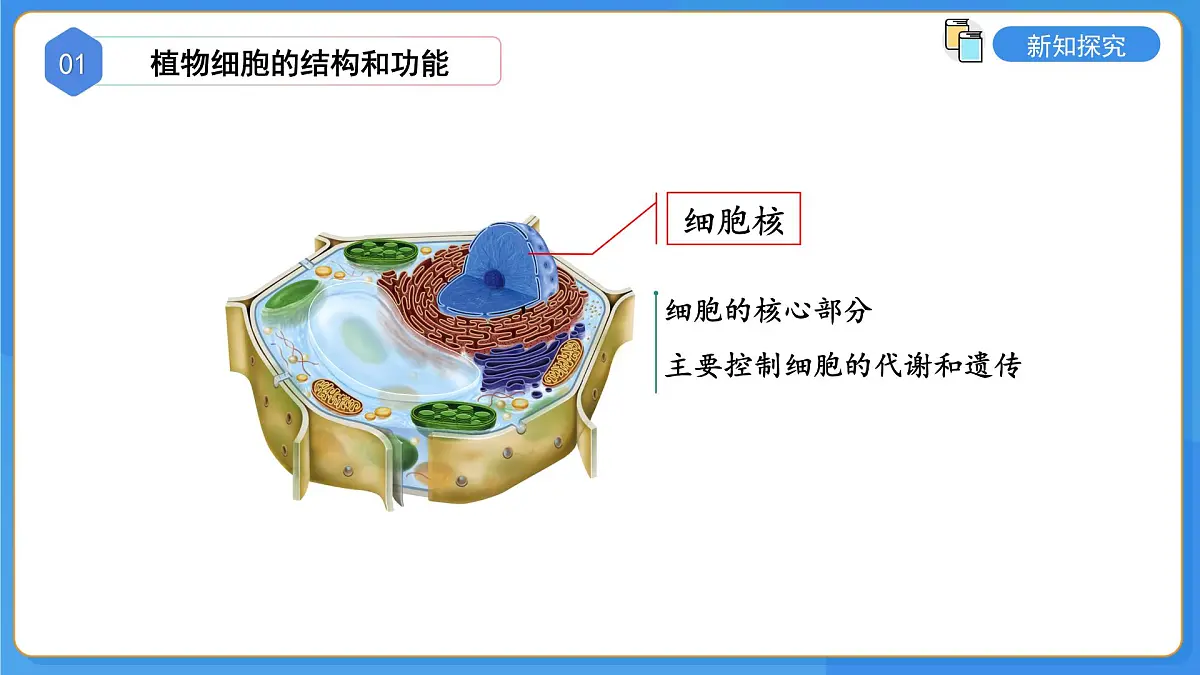 01 植物细胞的结构和功能

新知探究

细胞核

细胞的核心部分

主要控制细胞的代谢和遗传